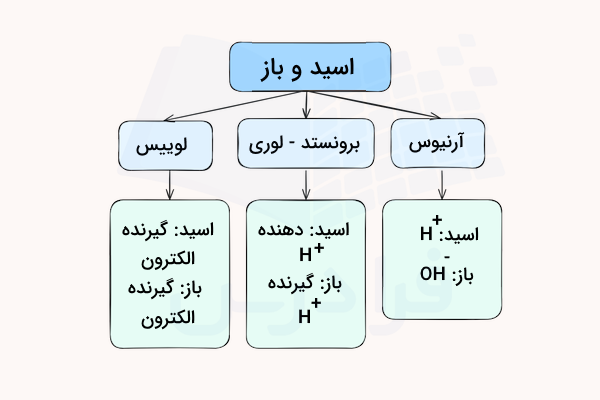 اسید و باز

آرنیوس

برونستد - لوری

لوییس

اسید: $H^+$
باز: $OH^-$

اسید: دهنده $H^+$
باز: گیرنده $H^+$

اسید: گیرنده الکترون
باز: گیرنده الکترون